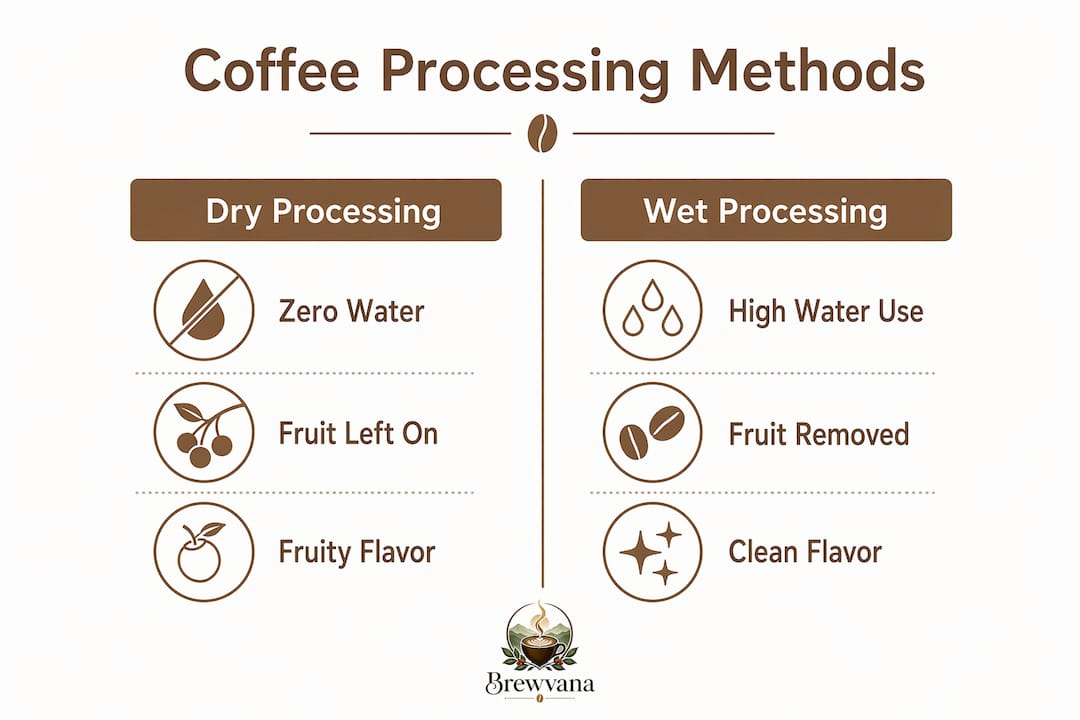 Coffee Processing Methods

Dry Processing

Zero Water

Fruit Left On

Fruity Flavor

Wet Processing

High Water Use

Fruit Removed

Clean Flavor

Brewvana